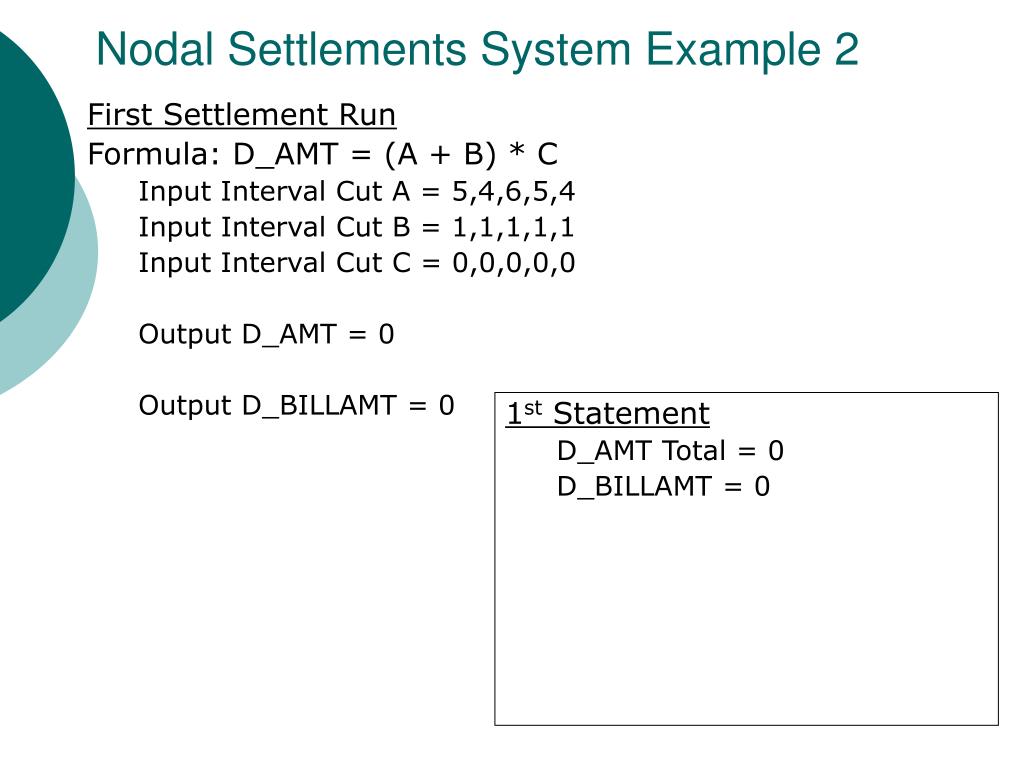 Nodal Settlements System Example 2

First Settlement Run

Formula: D_AMT = (A + B) * C

Input Interval Cut A = 5,4,6,5,4

Input Interval Cut B = 1,1,1,1,1

Input Interval Cut C = 0,0,0,0,0

Output D_AMT = 0

Output D_BILLAMT = 0

1$^{st}$ Statement

D_AMT Total = 0

D_BILLAMT = 0